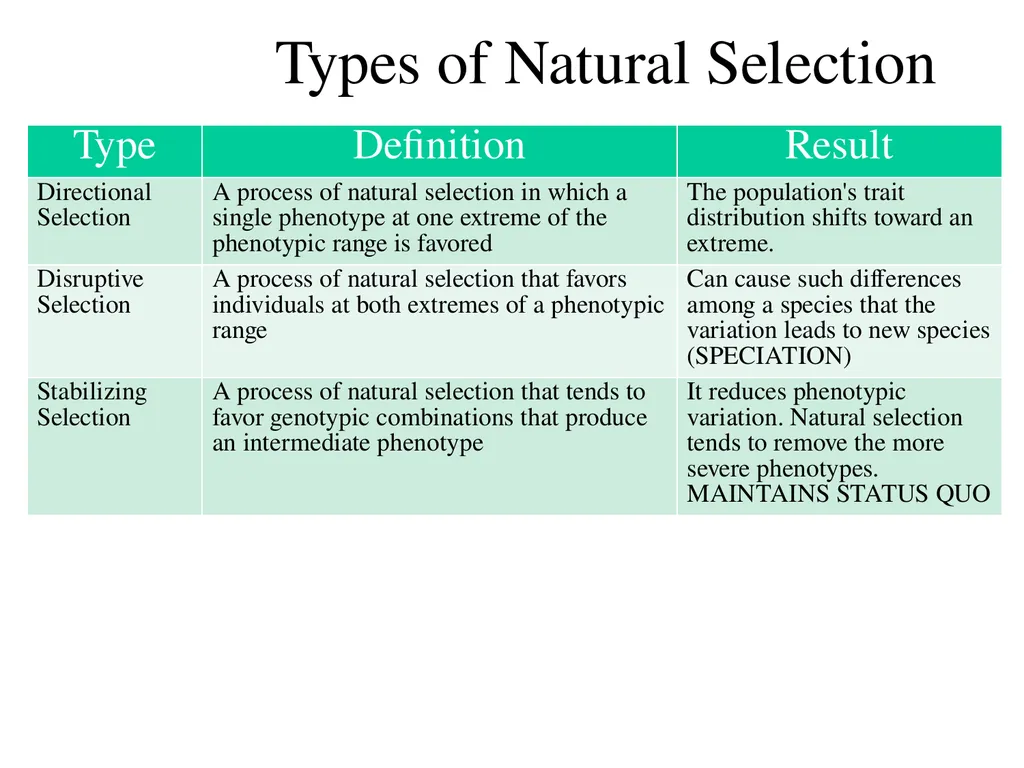 Types of Natural Selection

| Type | Definition | Result |
|---|---|---|
| Directional Selection | A process of natural selection in which a single phenotype at one extreme of the phenotypic range is favored | The population's trait distribution shifts toward an extreme. |
| Disruptive Selection | A process of natural selection that favors individuals at both extremes of a phenotypic range | Can cause such differences among a species that the variation leads to new species (SPECIATION) |
| Stabilizing Selection | A process of natural selection that tends to favor genotypic combinations that produce an intermediate phenotype | It reduces phenotypic variation. Natural selection tends to remove the more severe phenotypes. MAINTAINS STATUS QUO |